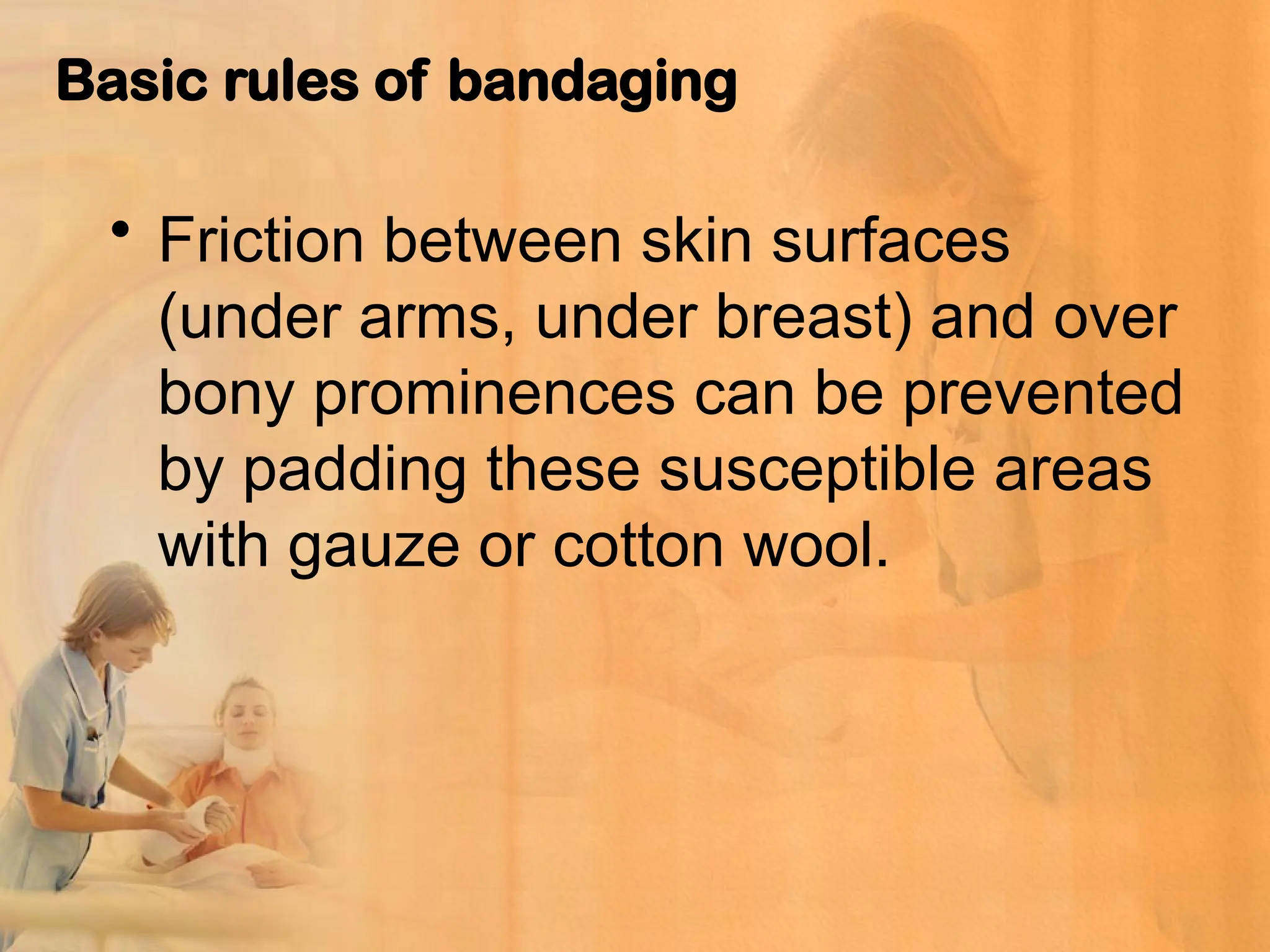 Basic rules of bandaging

• Friction between skin surfaces (under arms, under breast) and over bony prominences can be prevented by padding these susceptible areas with gauze or cotton wool.